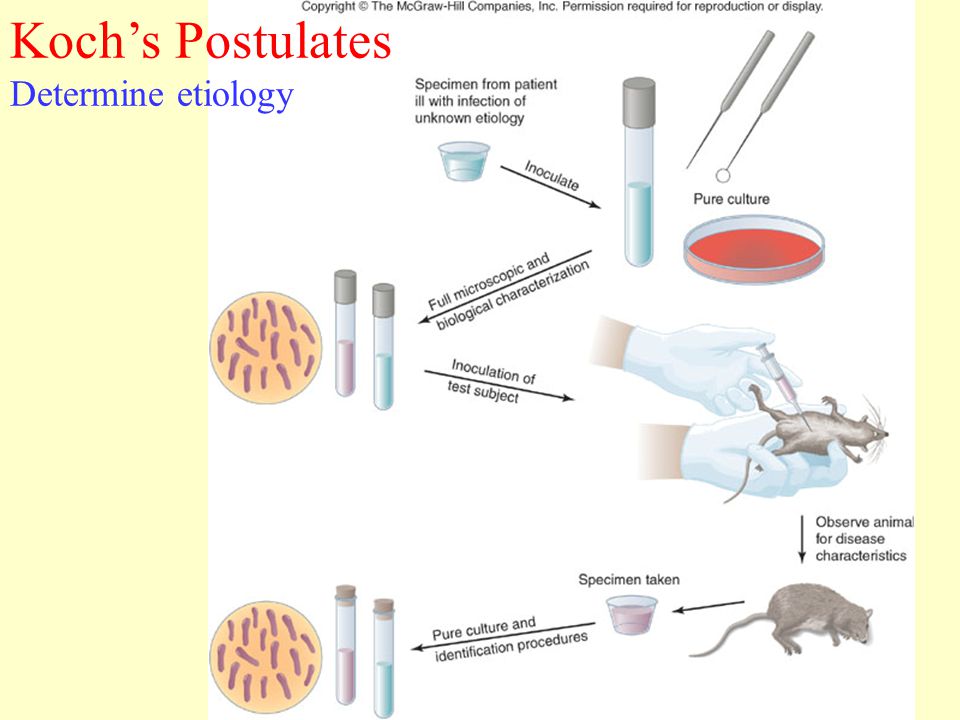 Copyright © The McGraw-Hill Companies, Inc. Permission required for reproduction or display.

Koch's Postulates

Determine etiology

Specimen from patient ill with infection of unknown etiology

Inoculate

Pure culture

Full microscopic and biological characterization

Inoculation of test subject

Observe animal for disease characteristics

Specimen taken

Pure culture and identification procedures